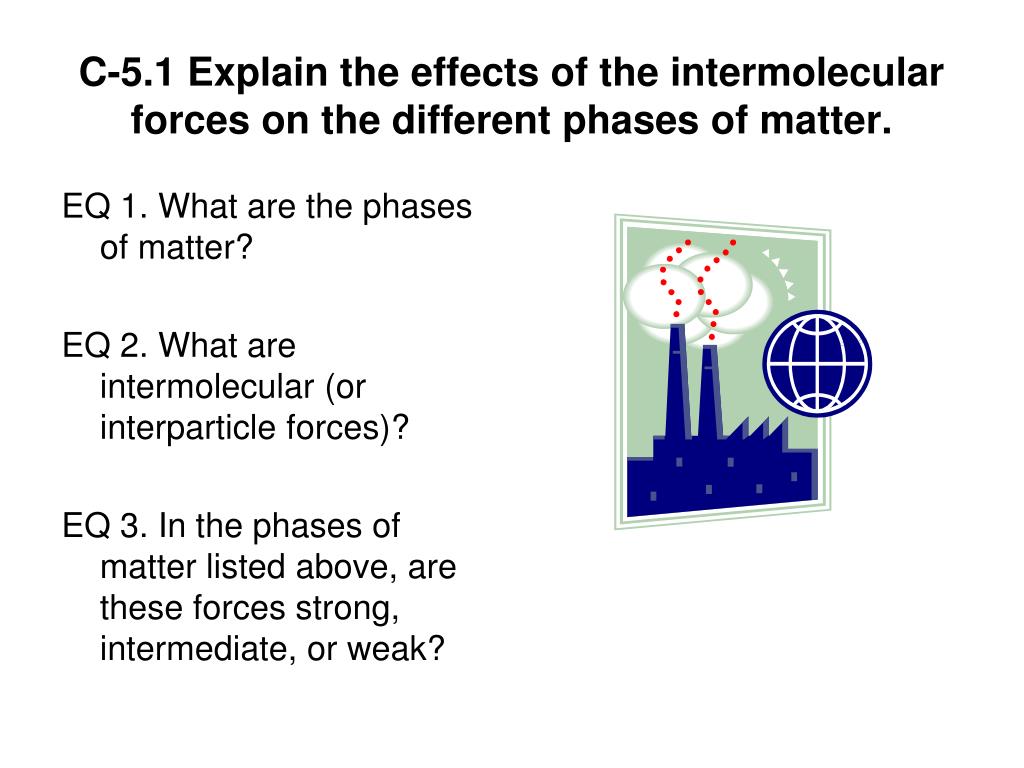 C-5.1 Explain the effects of the intermolecular forces on the different phases of matter.

EQ 1. What are the phases of matter?

EQ 2. What are intermolecular (or interparticle forces)?

EQ 3. In the phases of matter listed above, are these forces strong, intermediate, or weak?